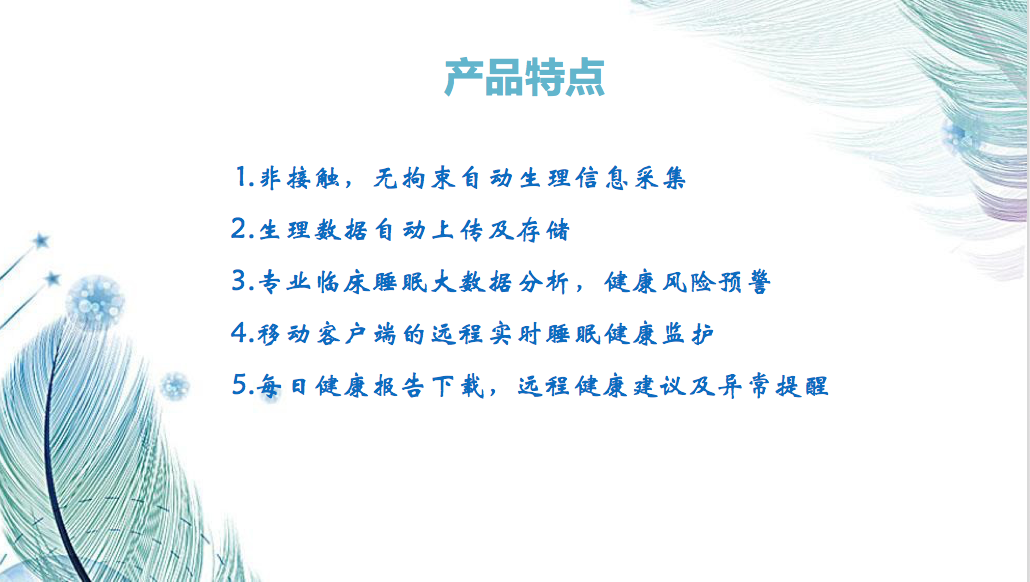 产品特点

1.非接触，无拘束自动生理信息采集

2.生理数据自动上传及存储

3.专业临床睡眠大数据分析，健康风险预警

4.移动客户端的远程实时睡眠健康监护

5.每日健康报告下载，远程健康建议及异常提醒